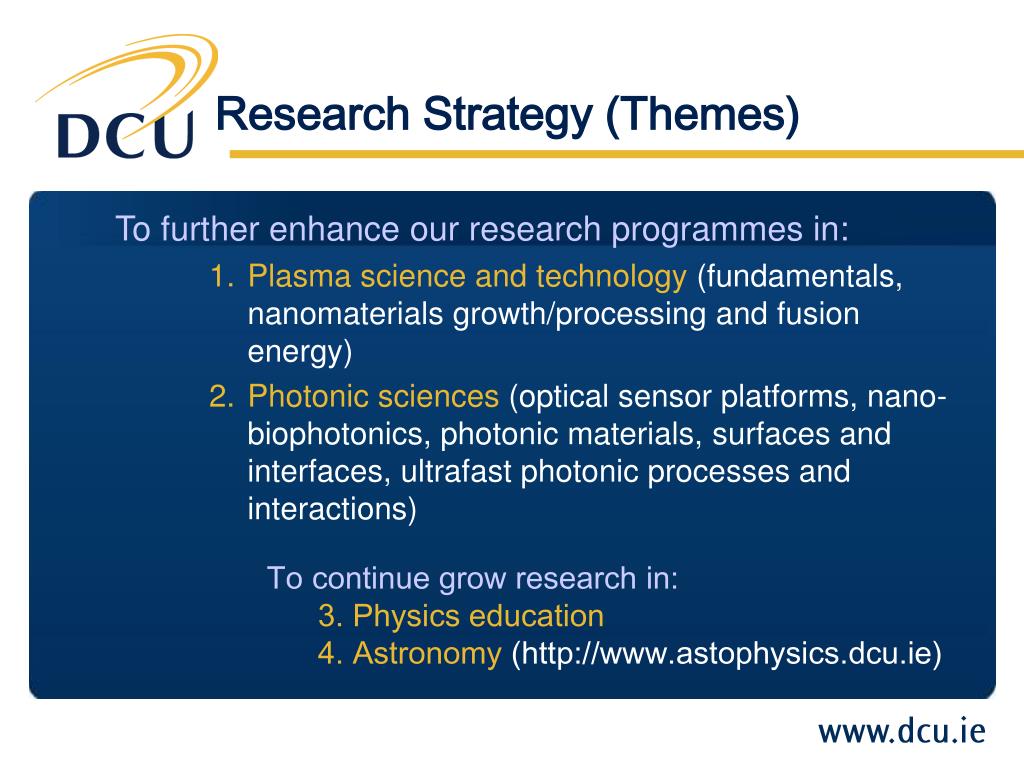 DCU

Research Strategy (Themes)

To further enhance our research programmes in:

1. Plasma science and technology (fundamentals, nanomaterials growth/processing and fusion energy)

2. Photonic sciences (optical sensor platforms, nano-biophotonics, photonic materials, surfaces and interfaces, ultrafast photonic processes and interactions)

To continue grow research in:
3. Physics education
4. Astronomy (http://www.astophysics.dcu.ie)

www.dcu.ie